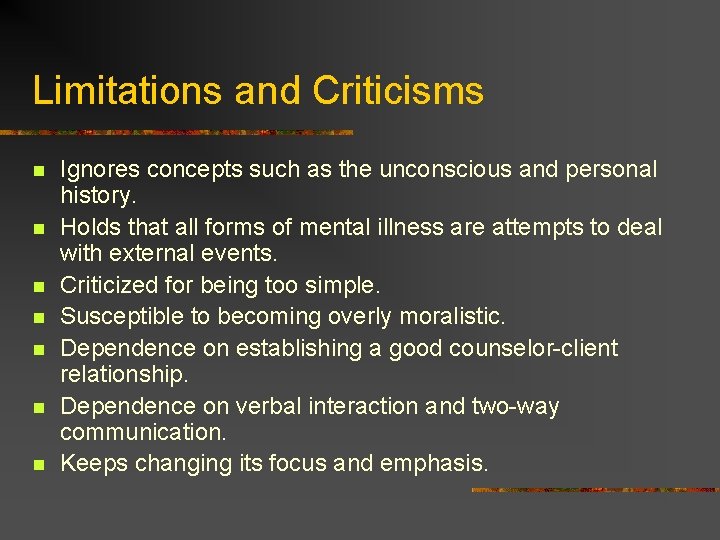 Limitations and Criticisms

- Ignores concepts such as the unconscious and personal history.
- Holds that all forms of mental illness are attempts to deal with external events.
- Criticized for being too simple.
- Susceptible to becoming overly moralistic.
- Dependence on establishing a good counselor-client relationship.
- Dependence on verbal interaction and two-way communication.
- Keeps changing its focus and emphasis.